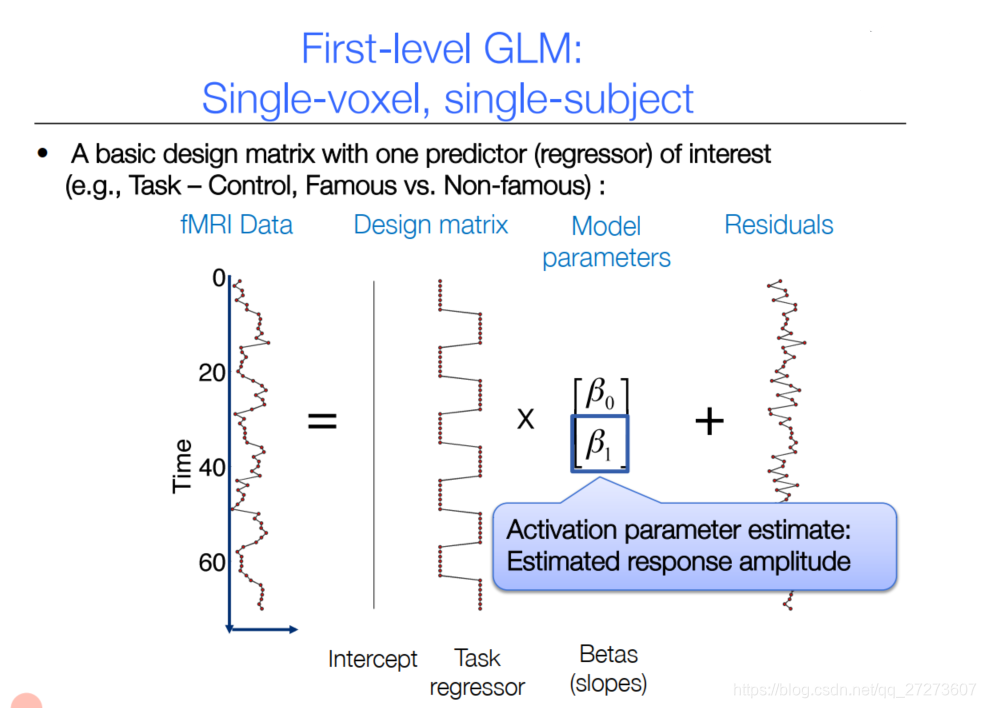 First-level GLM:
Single-voxel, single-subject

• A basic design matrix with one predictor (regressor) of interest (e.g., Task – Control, Famous vs. Non-famous) :

fMRI Data

Design matrix

Model parameters

Residuals

0

20

40

60

Time

=

x

$\begin{bmatrix} \beta_0 \\ \beta_1 \end{bmatrix}$

+

Activation parameter estimate: Estimated response amplitude

Intercept

Task regressor

Betas (slopes)

https://blog.csdn.net/qq_27273607